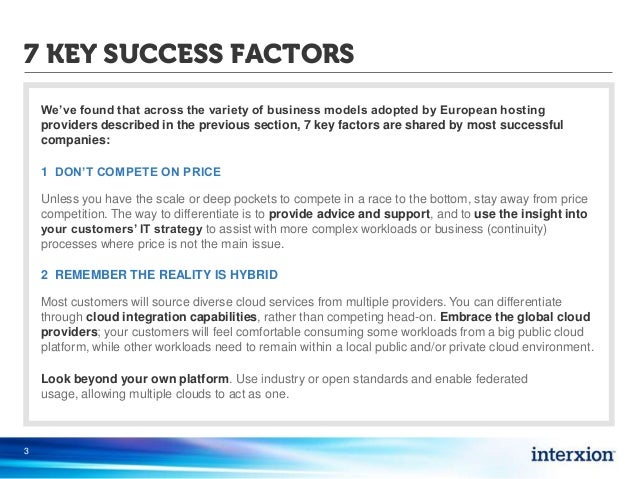 7 KEY SUCCESS FACTORS

We've found that across the variety of business models adopted by European hosting providers described in the previous section, 7 key factors are shared by most successful companies:

1 DON'T COMPETE ON PRICE

Unless you have the scale or deep pockets to compete in a race to the bottom, stay away from price competition. The way to differentiate is to provide advice and support, and to use the insight into your customers' IT strategy to assist with more complex workloads or business (continuity) processes where price is not the main issue.

2 REMEMBER THE REALITY IS HYBRID

Most customers will source diverse cloud services from multiple providers. You can differentiate through cloud integration capabilities, rather than competing head-on. Embrace the global cloud providers; your customers will feel comfortable consuming some workloads from a big public cloud platform, while other workloads need to remain within a local public and/or private cloud environment.

Look beyond your own platform. Use industry or open standards and enable federated usage, allowing multiple clouds to act as one.

3

interxion